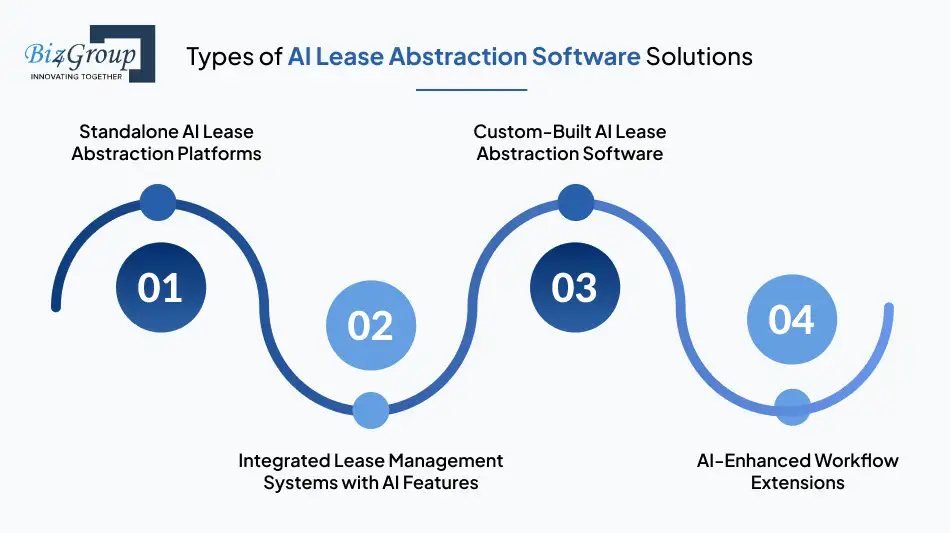 Biz4Group
INNOVATING TOGETHER

Types of AI Lease Abstraction Software Solutions

Standalone AI Lease Abstraction Platforms

01

02

Integrated Lease Management Systems with AI Features

Custom-Built AI Lease Abstraction Software

03

04

AI-Enhanced Workflow Extensions